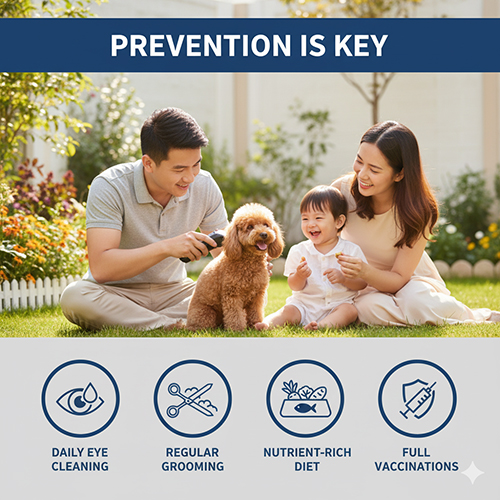 PREVENTION IS KEY

DAILY EYE CLEANING

REGULAR GROOMING

NUTRIENT-RICH DIET

FULL VACCINATIONS